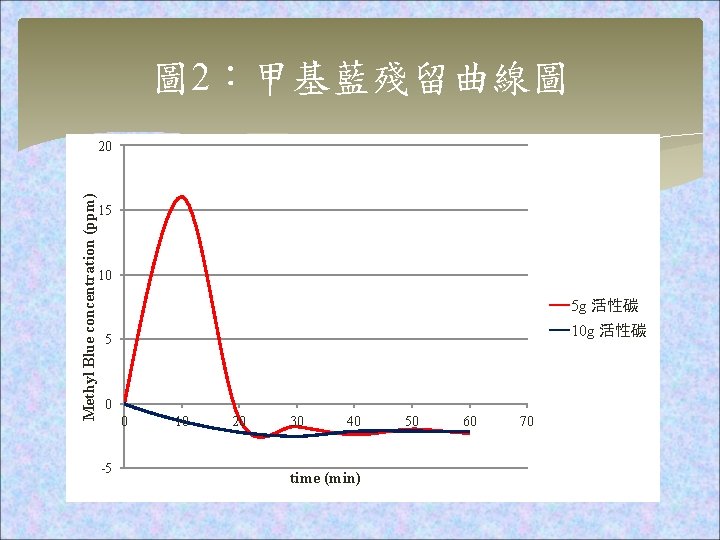 圖2：甲基藍殘留曲線圖

20
15
10
5
0
-5

Methyl Blue concentration (ppm)

0 10 20 30 40 50 60 70

time (min)

5g 活性碳
10g 活性碳